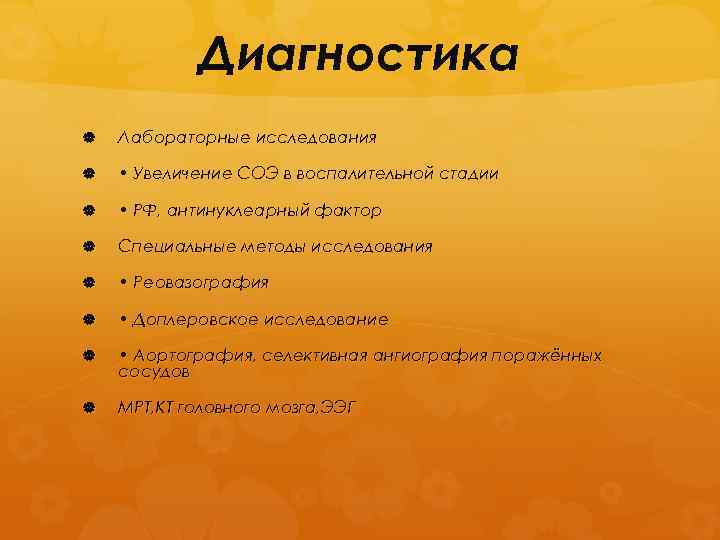 Диагностика

Лабораторные исследования

• Увеличение СОЭ в воспалительной стадии

• РФ, антинуклеарный фактор

Специальные методы исследования

• Реовазография

• Доплеровское исследование

• Аортография, селективная ангиография поражённых сосудов

МРТ,КТ головного мозга,ЭЭГ